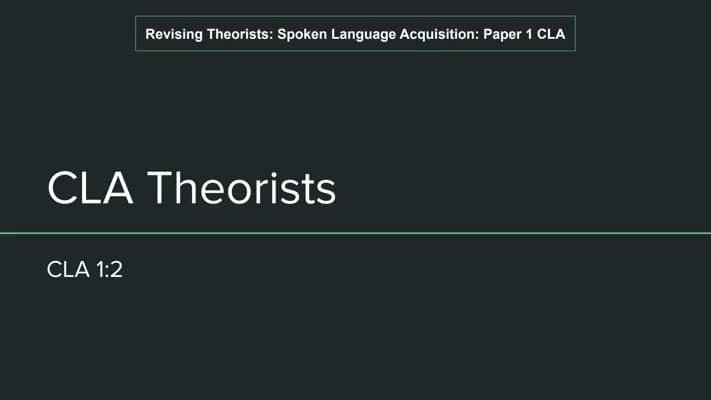 Revising Theorists: Spoken Language Acquisition: Paper 1 CLA

CLA Theorists

CLA 1:2